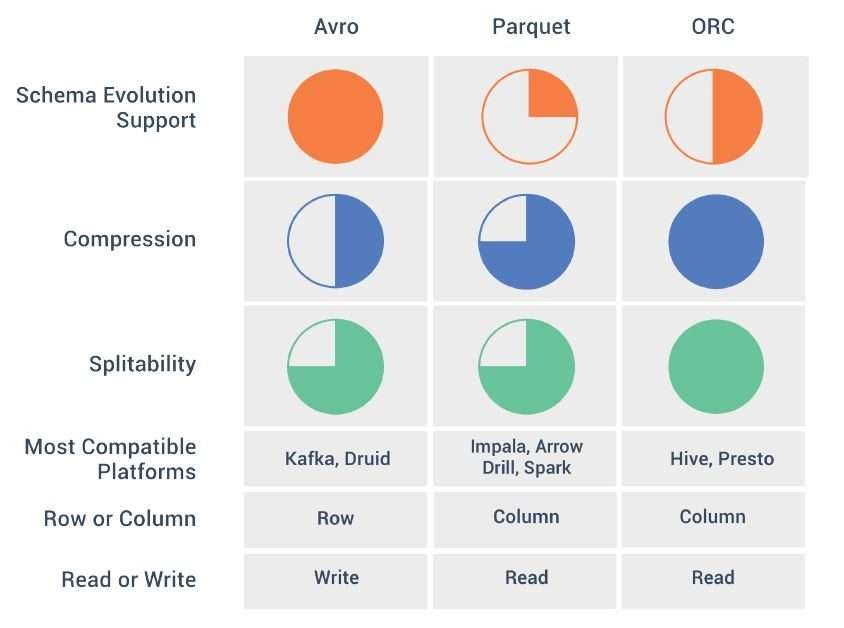 |  | Avro | Parquet | ORC |
|---|---|---|---|
| Schema Evolution Support |  |  |  |
| Compression |  |  |  |
| Splitability |  |  |  |
| Most Compatible Platforms | Kafka, Druid | Impala, Arrow Drill, Spark | Hive, Presto |
| Row or Column | Row | Column | Column |
| Read or Write | Write | Read | Read |